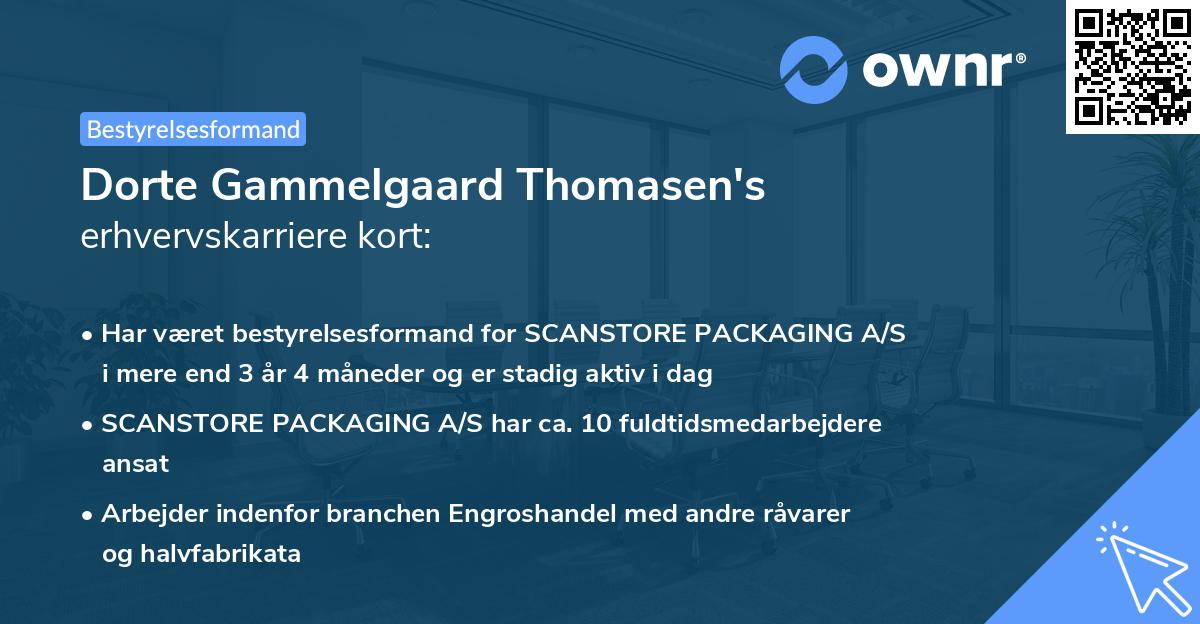 ownr®

Bestyrelsesformand

Dorte Gammelgaard Thomasen's
erhvervskarriere kort:

• Har været bestyrelsesformand for SCANSTORE PACKAGING A/S i mere end 3 år 4 måneder og er stadig aktiv i dag

• SCANSTORE PACKAGING A/S har ca. 10 fuldtidsmedarbejdere ansat

• Arbejder indenfor branchen Engroshandel med andre råvarer og halvfabrikata